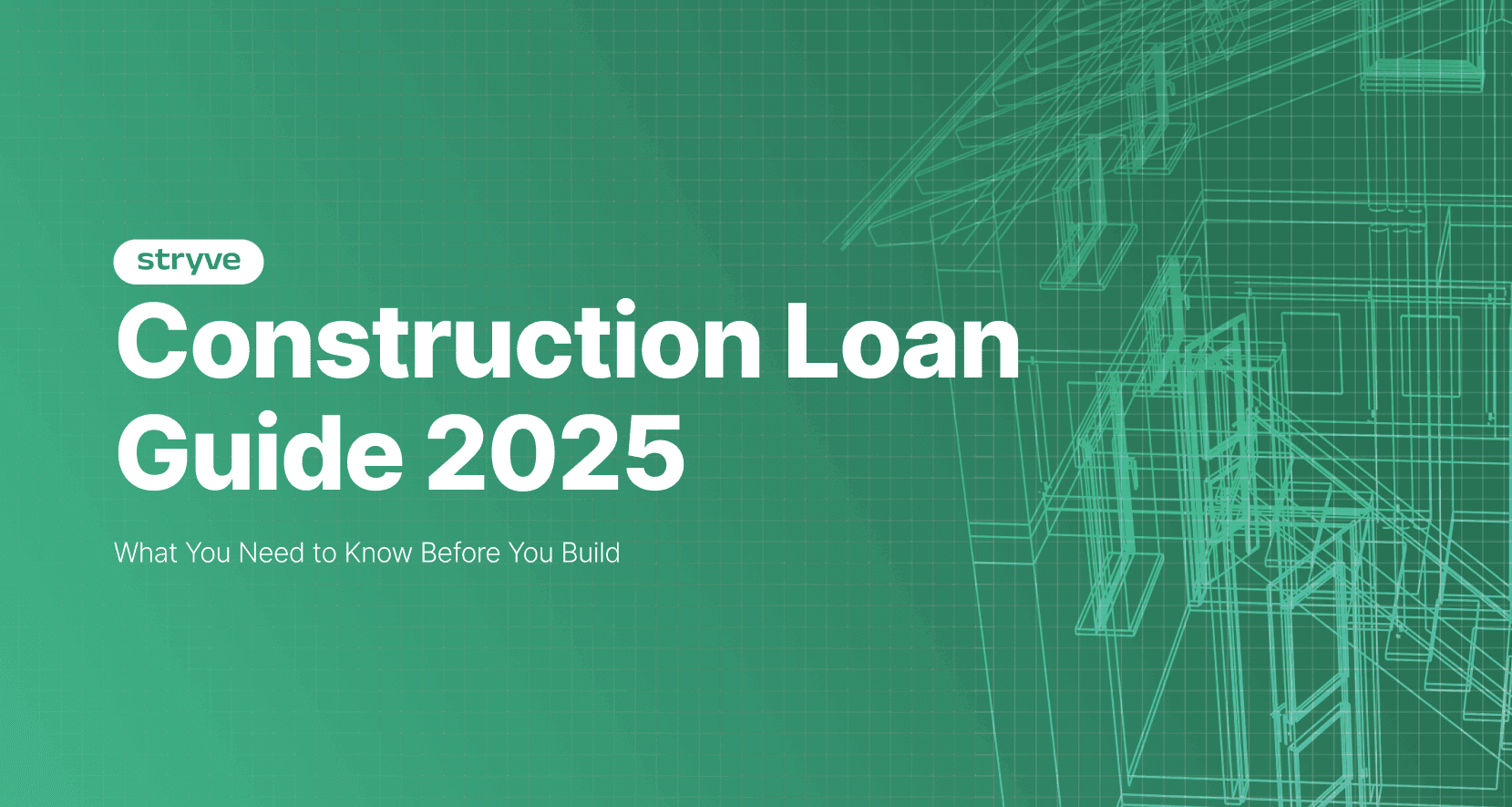 stryve

Construction Loan Guide 2025

What You Need to Know Before You Build